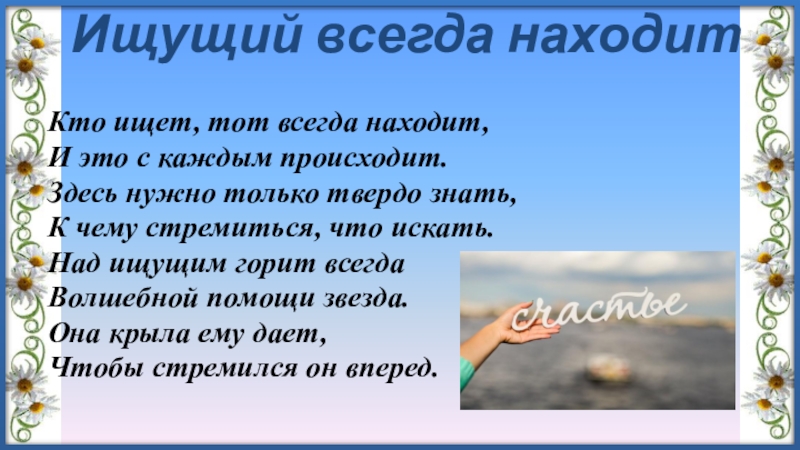 Ищущий всегда находит

Кто ищет, тот всегда находит,
И это с каждым происходит.
Здесь нужно только твердо знать,
К чему стремиться, что искать.
Над ищущим горит всегда
Волшебной помощи звезда.
Она крыла ему дает,
Чтобы стремился он вперед.

счастье